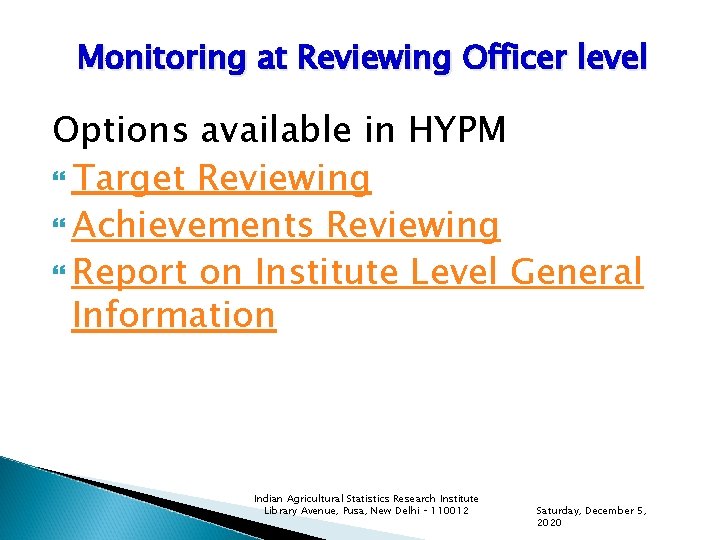 Monitoring at Reviewing Officer level

Options available in HYPM

Target Reviewing

Achievements Reviewing

Report on Institute Level General Information

Indian Agricultural Statistics Research Institute
Library Avenue, Pusa, New Delhi - 110012

Saturday, December 5, 2020